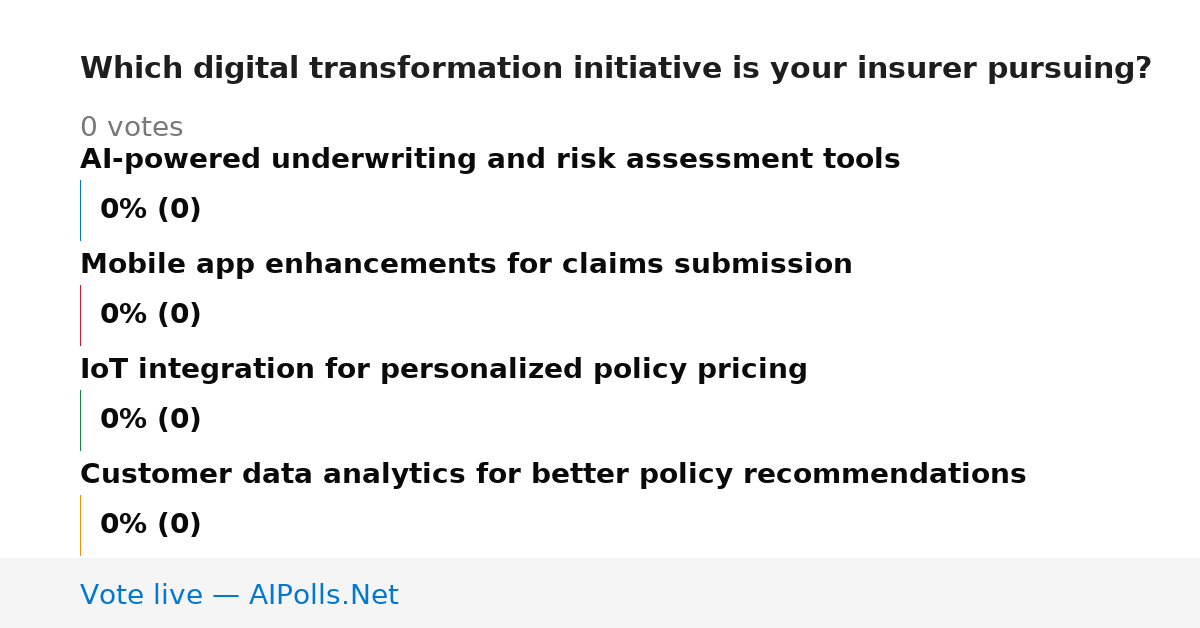 Which digital transformation initiative is your insurer pursuing?

0 votes

AI-powered underwriting and risk assessment tools

0% (0)

Mobile app enhancements for claims submission

0% (0)

IoT integration for personalized policy pricing

0% (0)

Customer data analytics for better policy recommendations

0% (0)

Vote live — AIPolls.Net